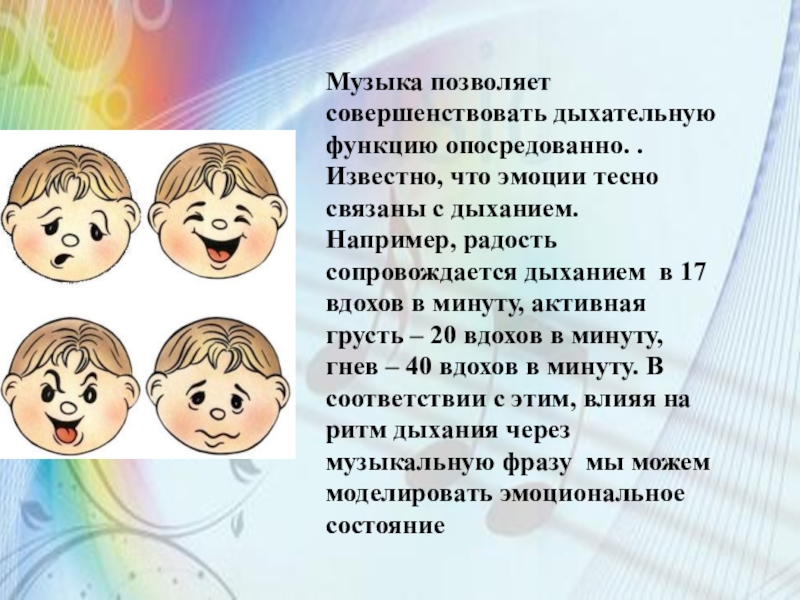 Музыка позволяет совершенствовать дыхательную функцию опосредованно. . Известно, что эмоции тесно связаны с дыханием. Например, радость сопровождается дыханием в 17 вдохов в минуту, активная грусть – 20 вдохов в минуту, гнев – 40 вдохов в минуту. В соответствии с этим, влияя на ритм дыхания через музыкальную фразу мы можем моделировать эмоциональное состояние